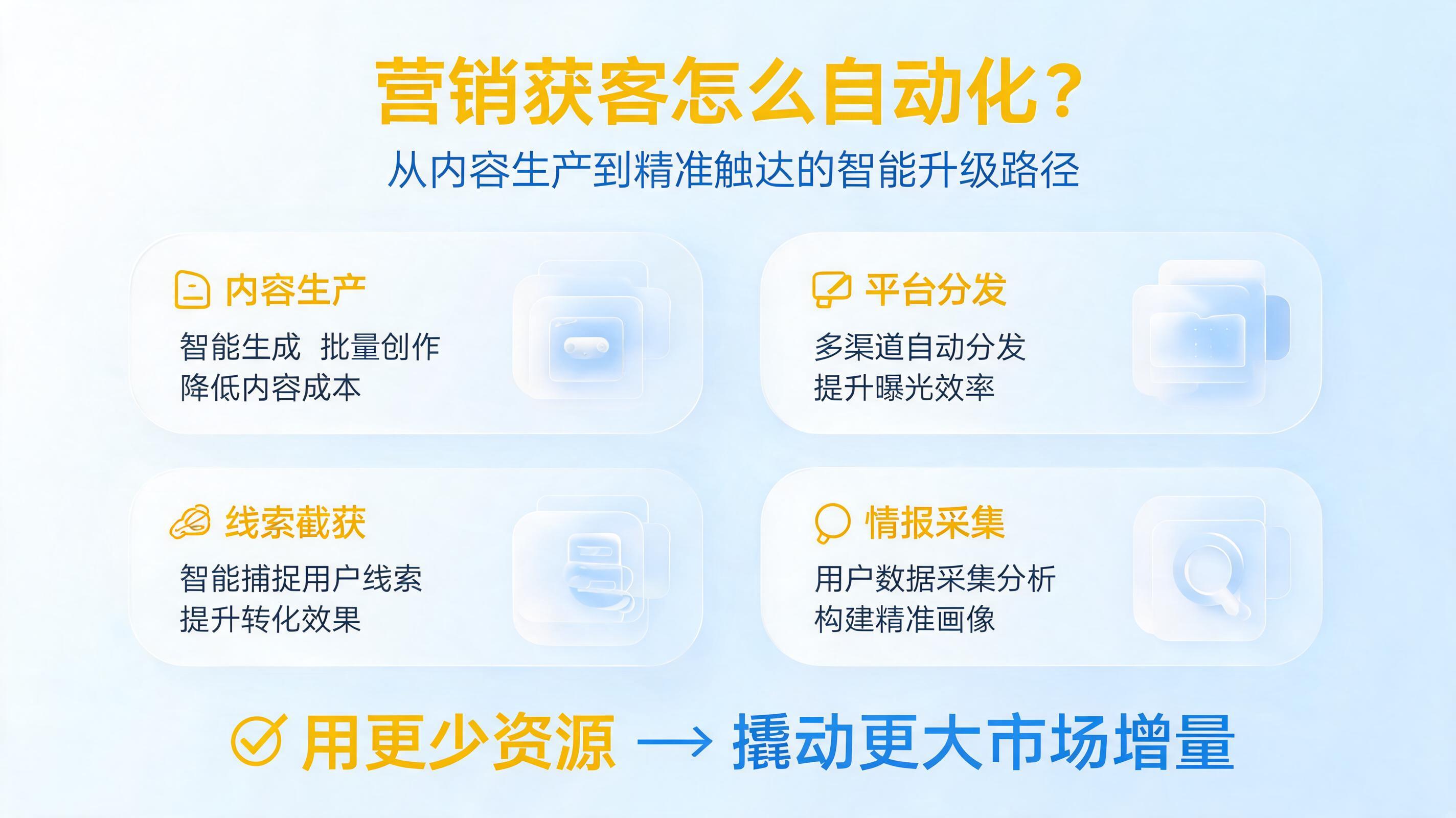 营销获客怎么自动化？

从内容生产到精准触达的智能升级路径

内容生产

智能生成 批量创作
降低内容成本

平台分发

多渠道自动分发
提升曝光效率

线索截获

智能捕捉用户线索
提升转化效果

情报采集

用户数据采集分析
构建精准画像

用更少资源 → 撬动更大市场增量